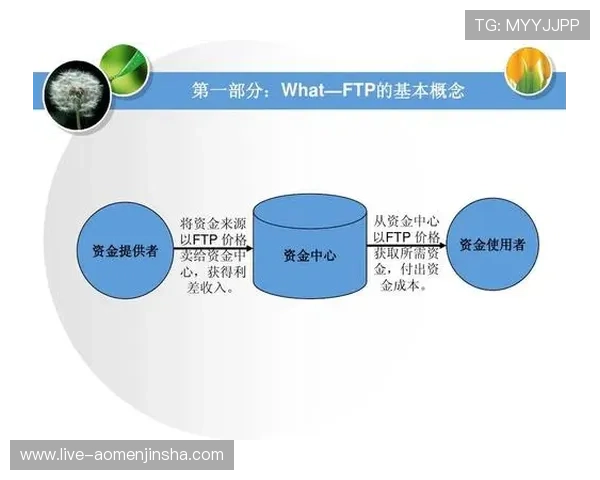 TG: MYYJJPP

第一部分：What—FTP的基本概念

资金提供者

将资金来源以FTP 价格卖给资金中心，获得利差收入。

资金中心

从资金中心以FTP 价格获取所需资金，付出资金成本。

资金使用者

www.live-aomenjinsha.com